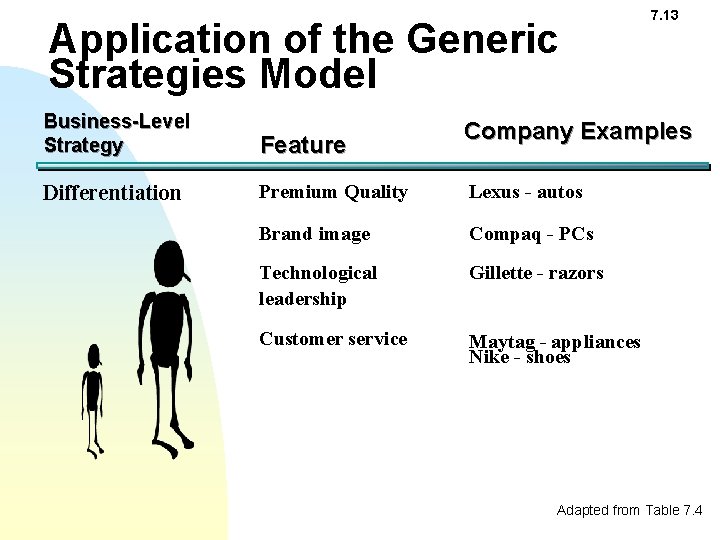 7.13

Application of the Generic Strategies Model

| Business-Level Strategy | Feature | Company Examples |
|---|---|---|
| Differentiation | Premium Quality | Lexus - autos |
| | Brand image | Compaq - PCs |
| | Technological leadership | Gillette - razors |
| | Customer service | Maytag - appliances Nike - shoes |

Adapted from Table 7.4